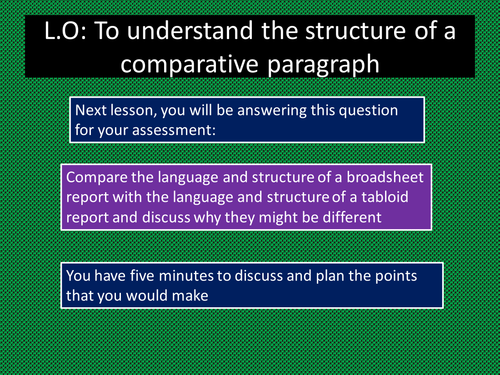 L.O: To understand the structure of a comparative paragraph

Next lesson, you will be answering this question for your assessment:

Compare the language and structure of a broadsheet report with the language and structure of a tabloid report and discuss why they might be different

You have five minutes to discuss and plan the points that you would make